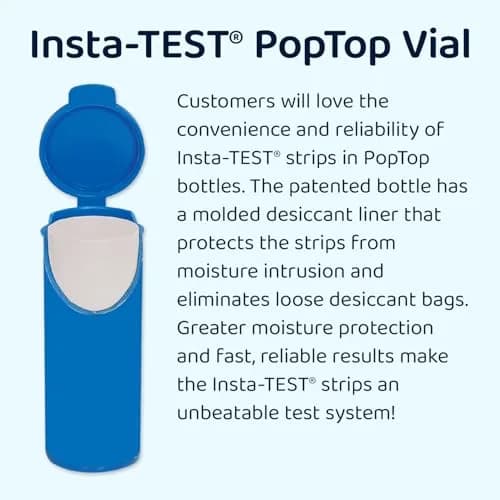 Insta-TEST® PopTop Vial

Customers will love the convenience and reliability of Insta-TEST® strips in PopTop bottles. The patented bottle has a molded desiccant liner that protects the strips from moisture intrusion and eliminates loose desiccant bags. Greater moisture protection and fast, reliable results make the Insta-TEST® strips an unbeatable test system!